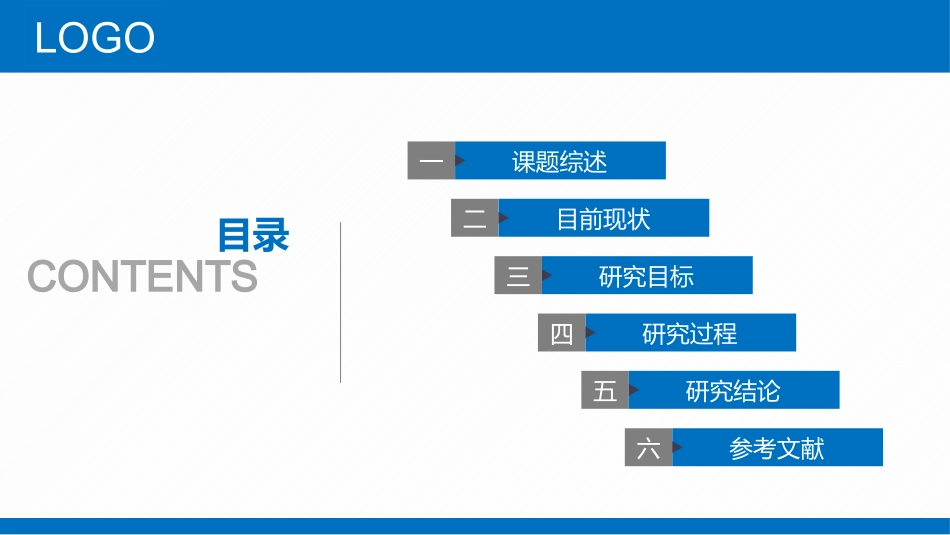 LOGO

目录
CONTENTS

一 课题综述
二 目前现状
三 研究目标
四 研究过程
五 研究结论
六 参考文献